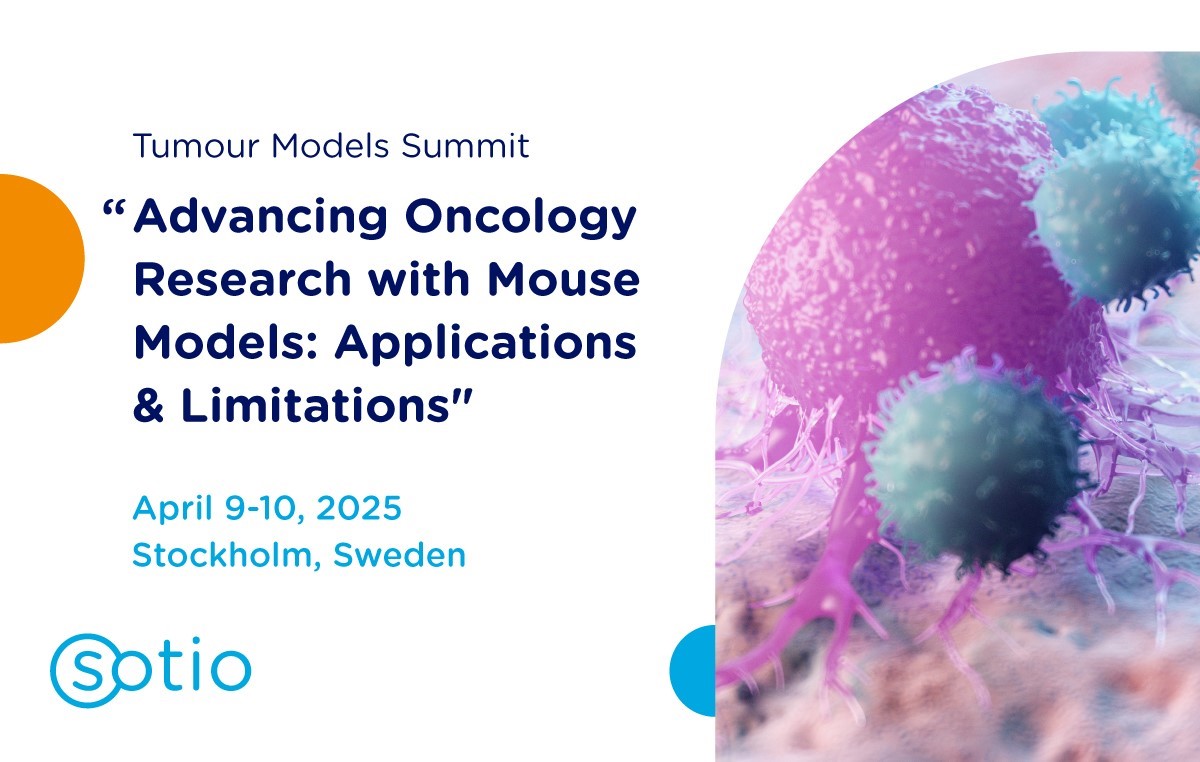 Tumour Models Summit

“Advancing Oncology Research with Mouse Models: Applications & Limitations"

April 9-10, 2025
Stockholm, Sweden

sotio